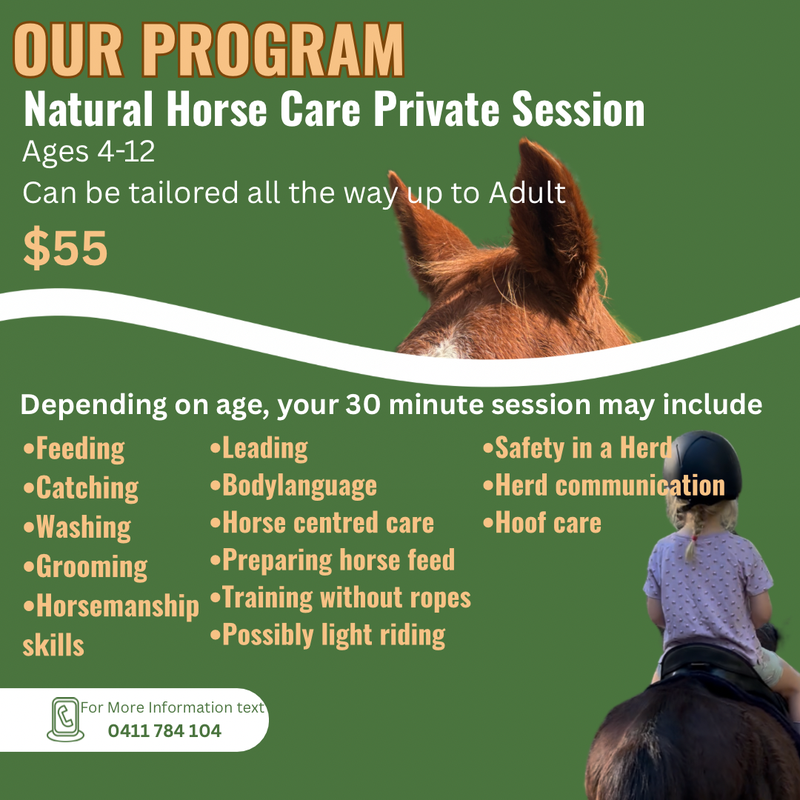 OUR PROGRAM

Natural Horse Care Private Session

Ages 4-12

Can be tailored all the way up to Adult

$55

Depending on age, your 30 minute session may include

•Feeding
•Catching
•Washing
•Grooming
•Horsemanship skills

•Leading
•Bodylanguage
•Horse centred care
•Preparing horse feed
•Training without ropes
•Possibly light riding

•Safety in a Herd
•Herd communication
•Hoof care

For More Information text
0411 784 104